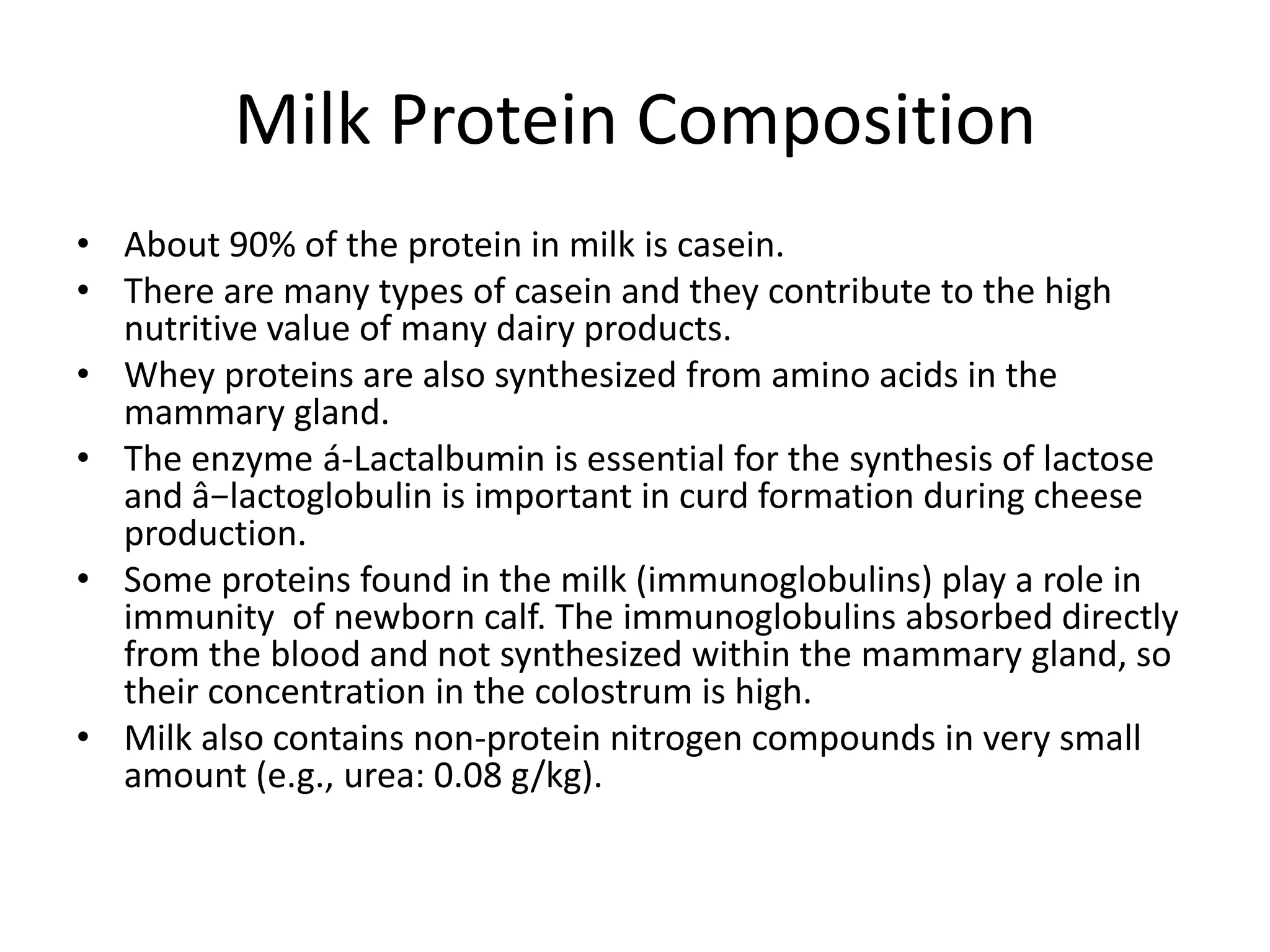 Milk Protein Composition

• About 90% of the protein in milk is casein.
• There are many types of casein and they contribute to the high nutritive value of many dairy products.
• Whey proteins are also synthesized from amino acids in the mammary gland.
• The enzyme á-Lactalbumin is essential for the synthesis of lactose and â−lactoglobulin is important in curd formation during cheese production.
• Some proteins found in the milk (immunoglobulins) play a role in immunity of newborn calf. The immunoglobulins absorbed directly from the blood and not synthesized within the mammary gland, so their concentration in the colostrum is high.
• Milk also contains non-protein nitrogen compounds in very small amount (e.g., urea: 0.08 g/kg).